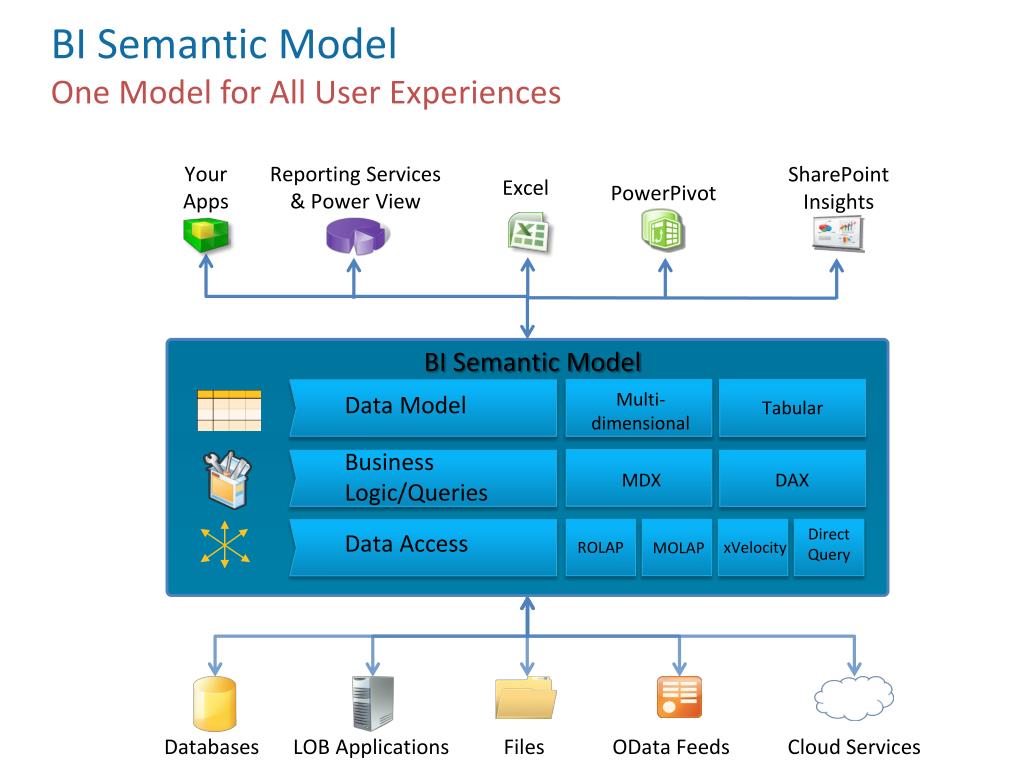 BI Semantic Model
One Model for All User Experiences

Your Apps

Reporting Services & Power View

Excel

PowerPivot

SharePoint Insights

BI Semantic Model

Data Model

Multi-dimensional

Tabular

Business Logic/Queries

MDX

DAX

Data Access

ROLAP

MOLAP

xVelocity

Direct Query

Databases

LOB Applications

Files

OData Feeds

Cloud Services